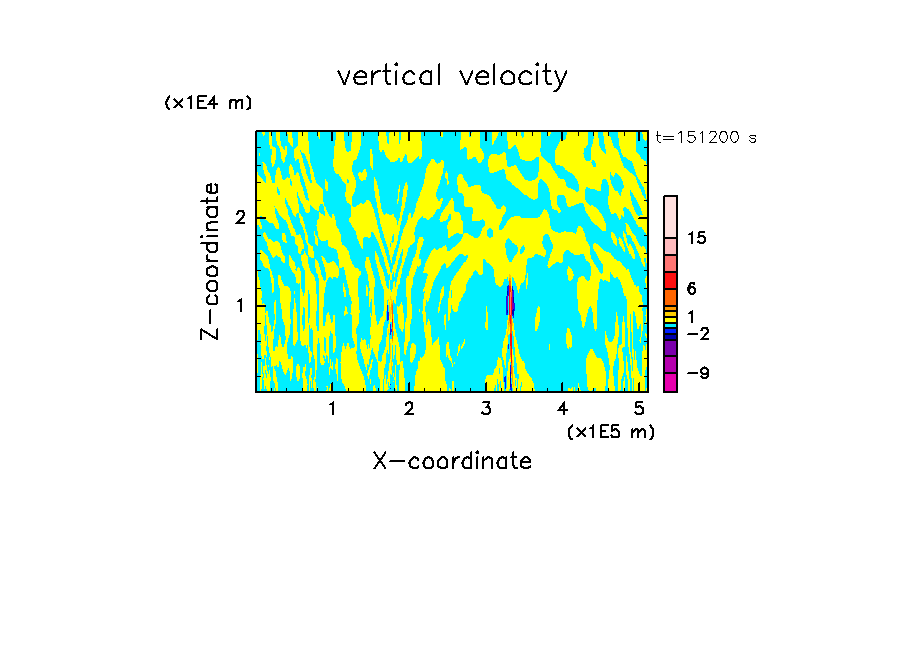 vertical velocity

(x1E4 m)

t=151200 s

Z-coordinate

2

1

15

6

1

−2

−9

1 2 3 4 5

(x1E5 m)

X-coordinate